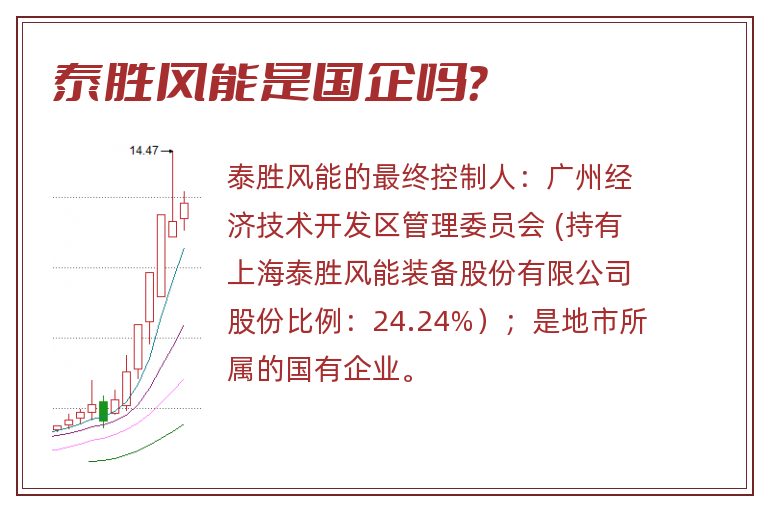 泰胜风能是国企吗?

14.47

泰胜风能的最终控制人：广州经济技术开发区管理委员会 (持有上海泰胜风能装备股份有限公司股份比例：24.24%）；是地市所属的国有企业。